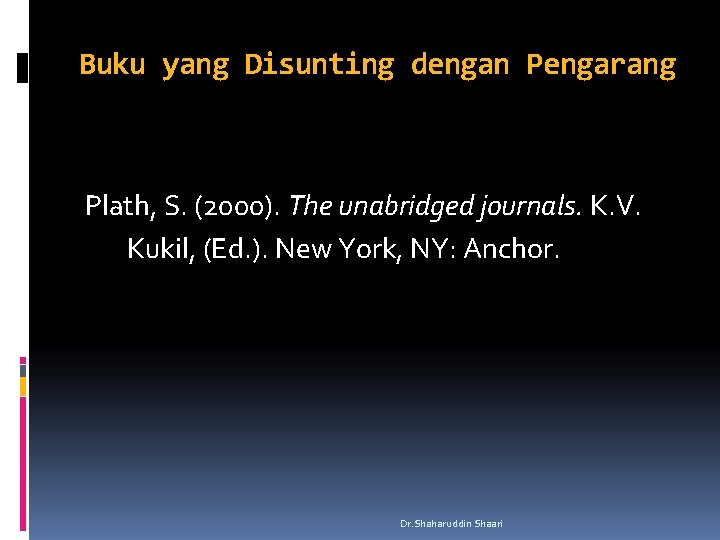 Buku yang Disunting dengan Pengarang

Plath, S. (2000). The unabridged journals. K.V. Kukil, (Ed.). New York, NY: Anchor.

Dr.Shaharuddin Shaari